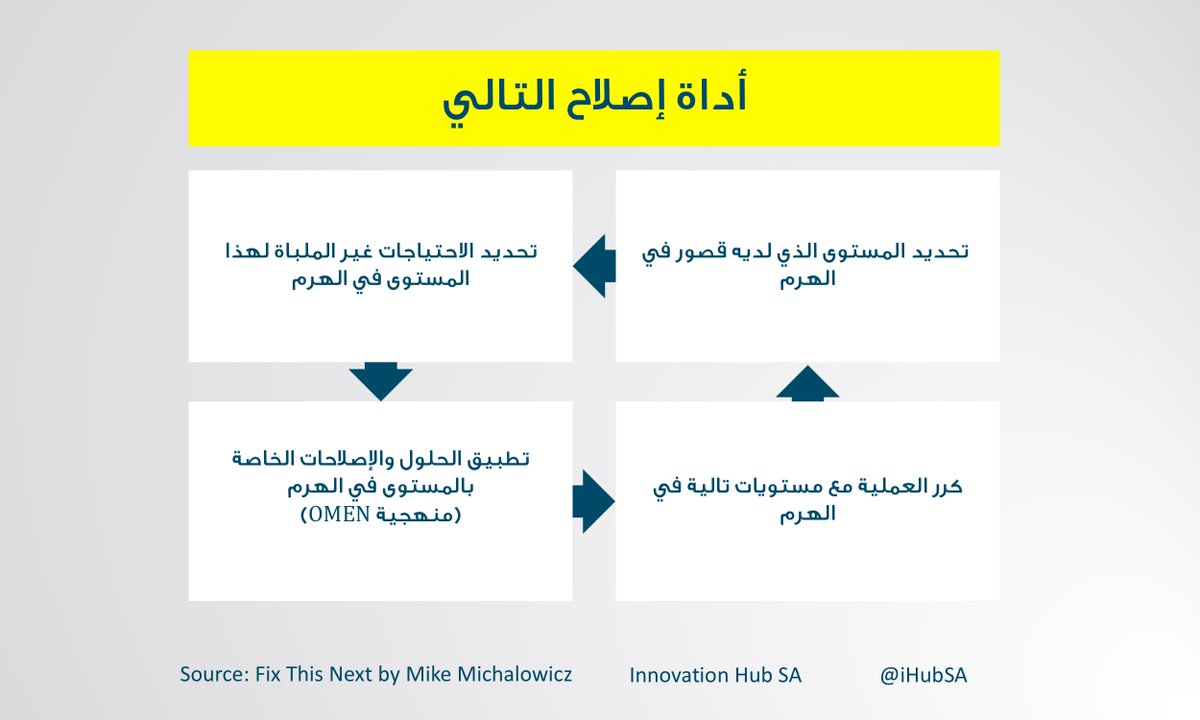 أداة إصلاح التالي

تحديد المستوى الذي لديه قصور في الهرم

تحديد الاحتياجات غير الملباة لهذا المستوى في الهرم

تطبيق الحلول والإصلاحات الخاصة بالمستوى في الهرم (منهجية OMEN)

كرر العملية مع مستويات تالية في الهرم

Source: Fix This Next by Mike Michalowicz    Innovation Hub SA    @iHubSA